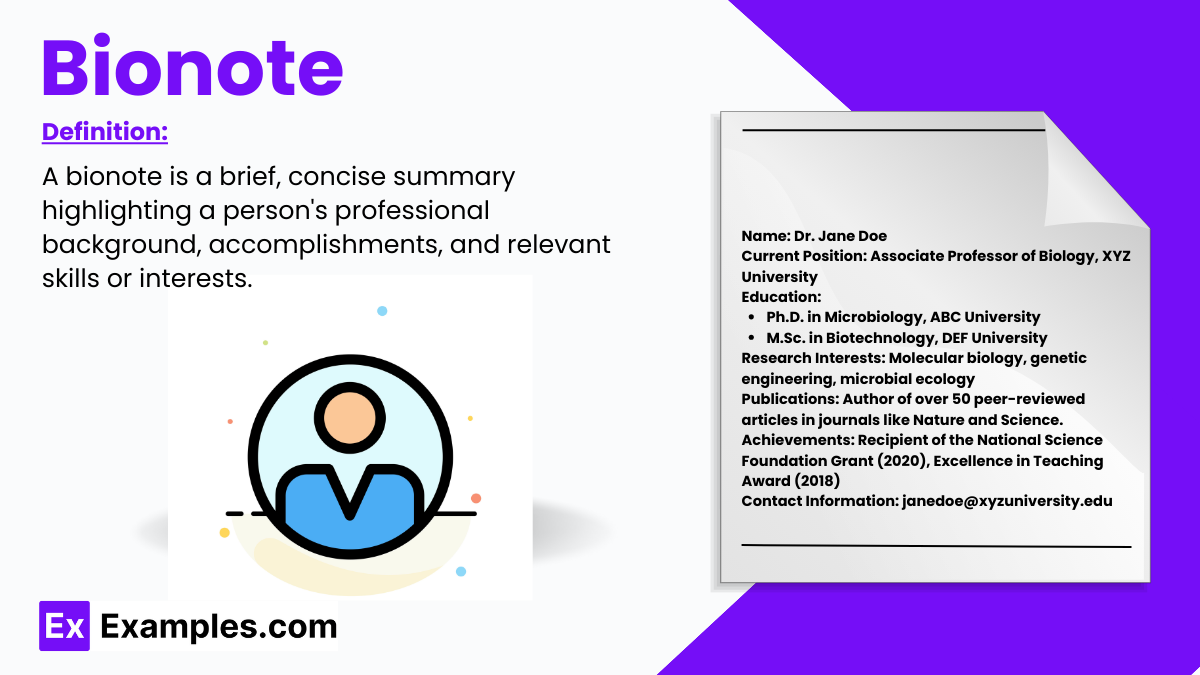 Bionote

Definition:

A bionote is a brief, concise summary highlighting a person's professional background, accomplishments, and relevant skills or interests.

Name: Dr. Jane Doe
Current Position: Associate Professor of Biology, XYZ University
Education:
- Ph.D. in Microbiology, ABC University
- M.Sc. in Biotechnology, DEF University
Research Interests: Molecular biology, genetic engineering, microbial ecology
Publications: Author of over 50 peer-reviewed articles in journals like Nature and Science.
Achievements: Recipient of the National Science Foundation Grant (2020), Excellence in Teaching Award (2018)
Contact Information: janedoe@xyzuniversity.edu

Ex Examples.com